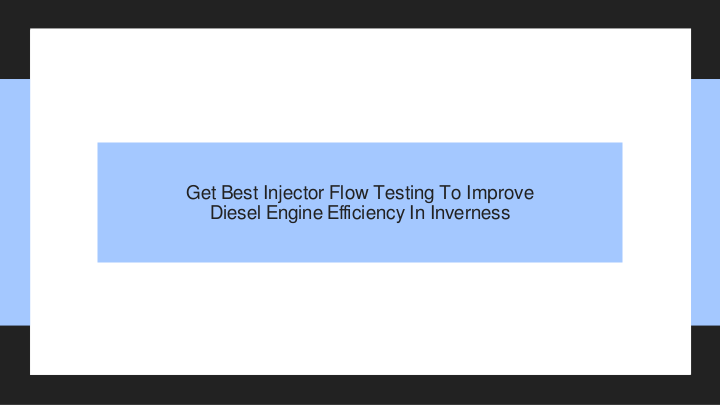 Get Best Injector Flow Testing To Improve Diesel Engine Efficiency In Inverness